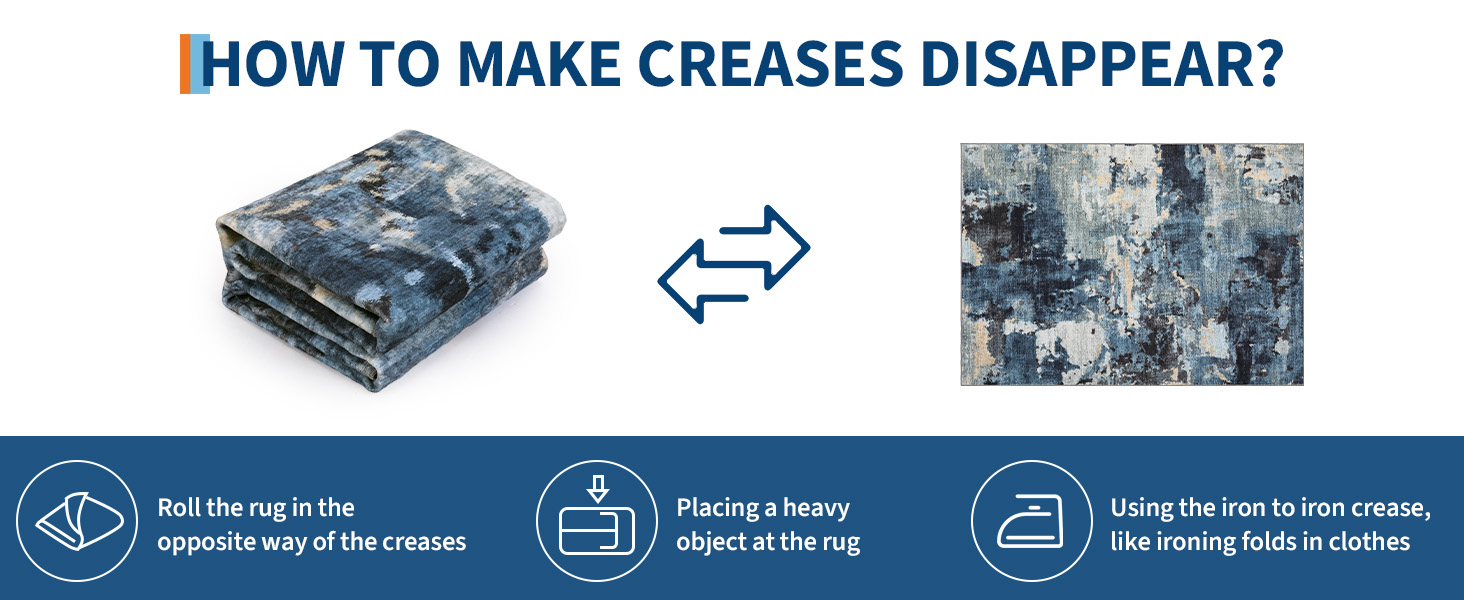 HOW TO MAKE CREASES DISAPPEAR?

Roll the rug in the opposite way of the creases

Placing a heavy object at the rug

Using the iron to iron crease, like ironing folds in clothes